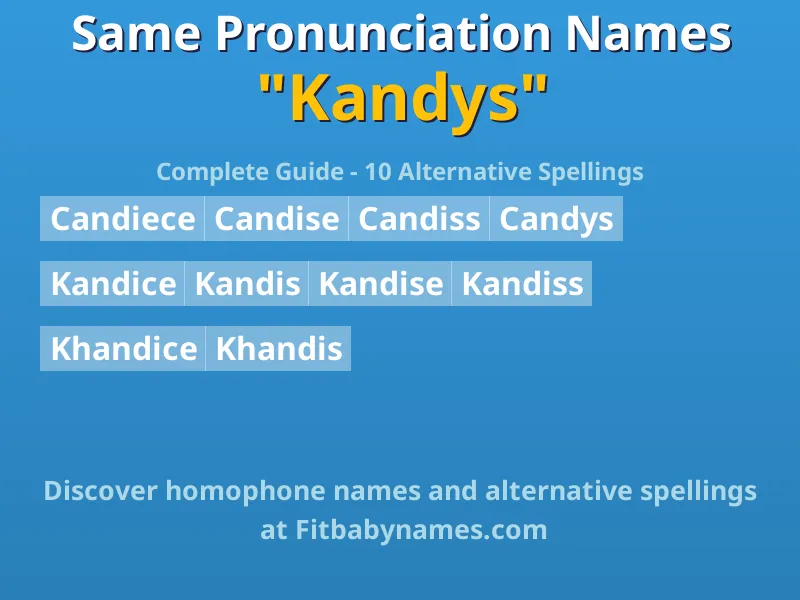 Same Pronunciation Names
"Kandys"

Complete Guide - 10 Alternative Spellings

Candiece Candise Candiss Candys

Kandice Kandis Kandise Kandiss

Khandice Khandis

Discover homophone names and alternative spellings at Fitbabynames.com